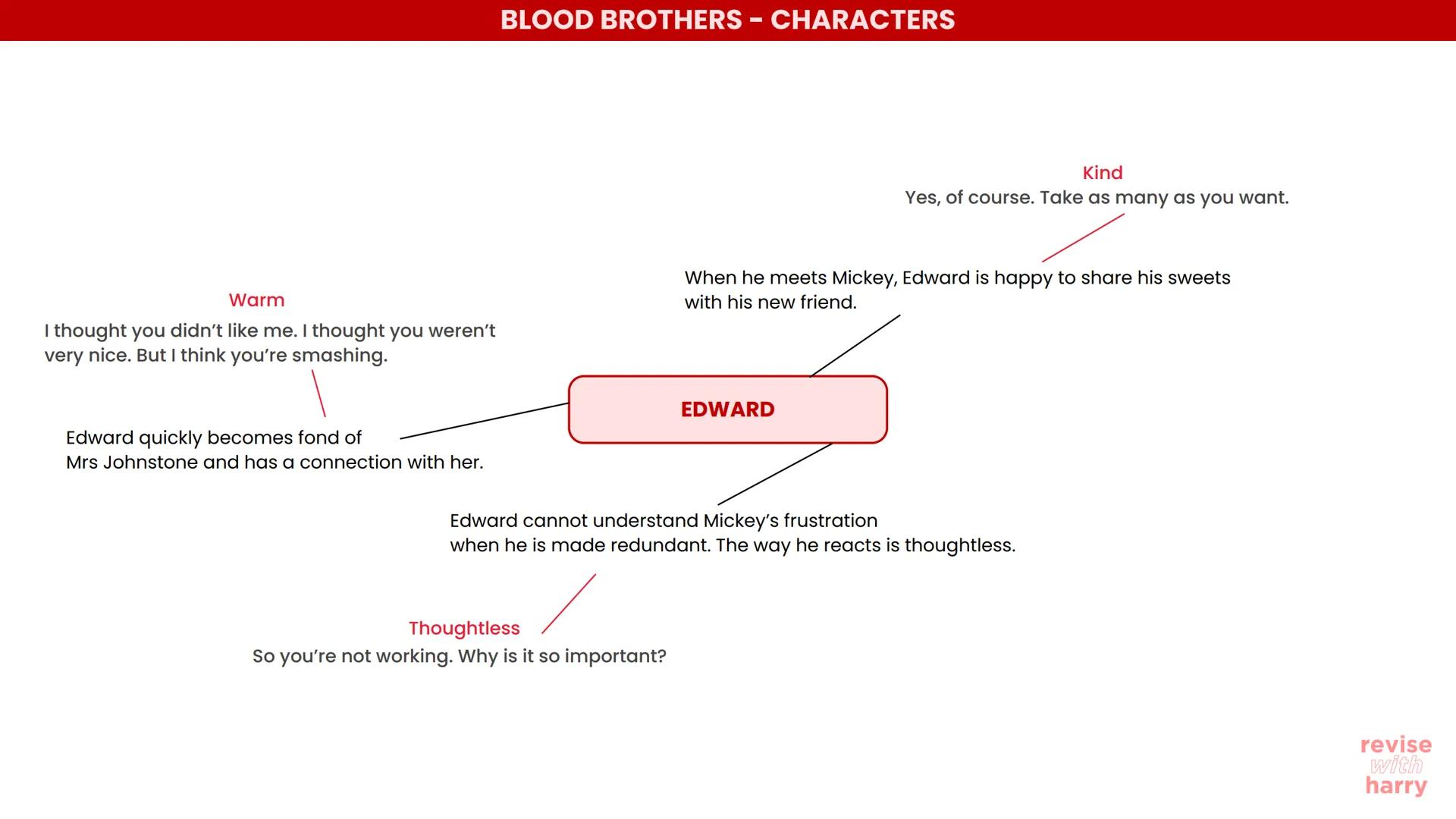 BLOOD BROTHERS - CHARACTERS

Kind
Yes, of course. Take as many as you want.

When he meets Mickey, Edward is happy to share his sweets with his new friend.

Warm
I thought you didn't like me. I thought you weren't very nice. But I think you're smashing.

EDWARD

Edward quickly becomes fond of Mrs Johnstone and has a connection with her.

Edward cannot understand Mickey's frustration when he is made redundant. The way he reacts is thoughtless.

Thoughtless
So you're not working. Why is it so important?

revise with harry